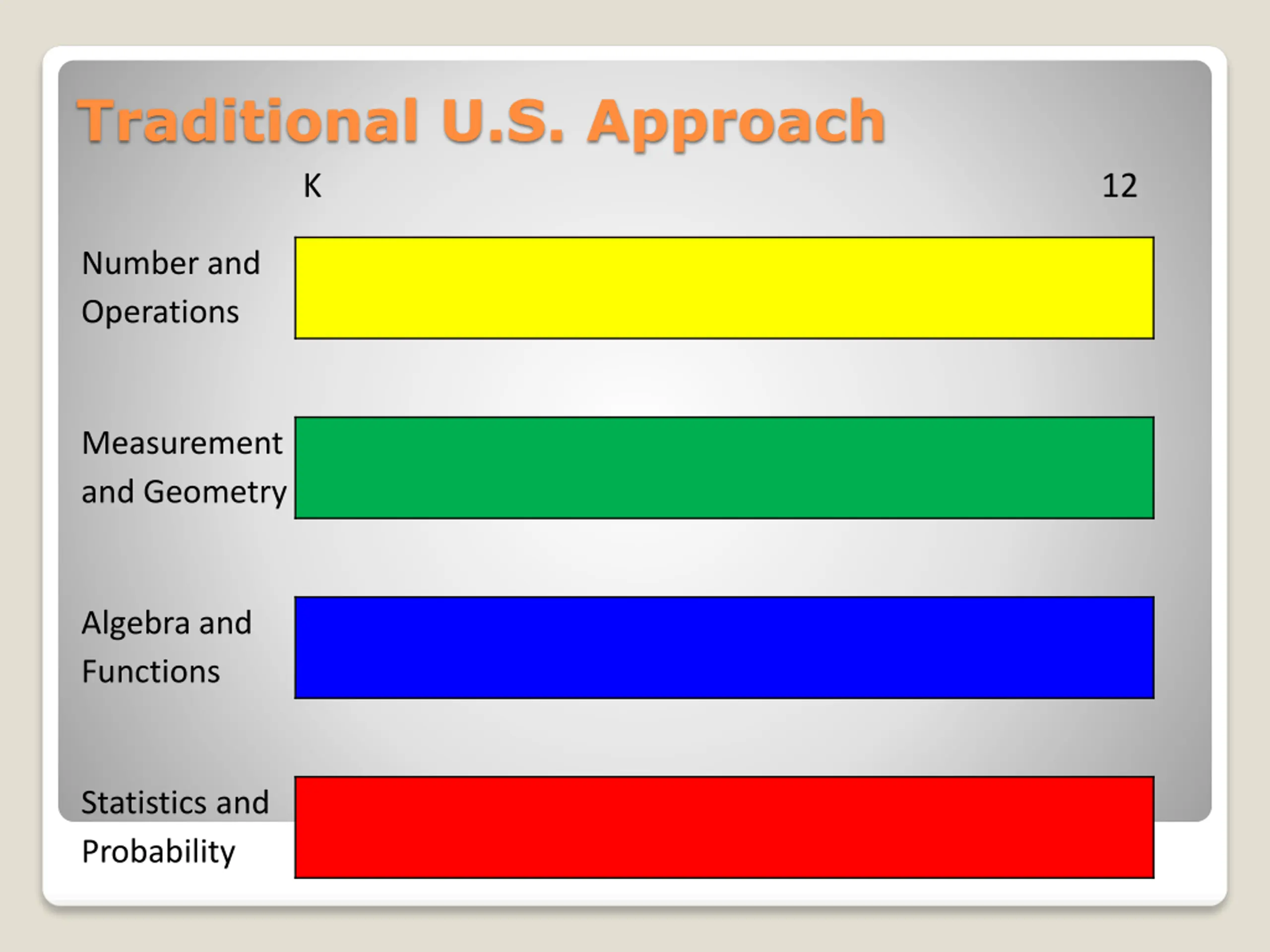 Traditional U.S. Approach

K

12

Number and Operations

Measurement and Geometry

Algebra and Functions

Statistics and Probability